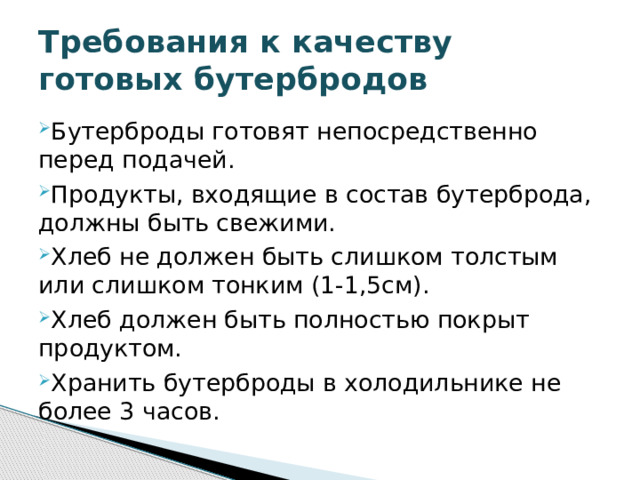 Требования к качеству готовых бутербродов

Бутерброды готовят непосредственно перед подачей.

Продукты, входящие в состав бутерброда, должны быть свежими.

Хлеб не должен быть слишком толстым или слишком тонким (1-1,5см).

Хлеб должен быть полностью покрыт продуктом.

Хранить бутерброды в холодильнике не более 3 часов.